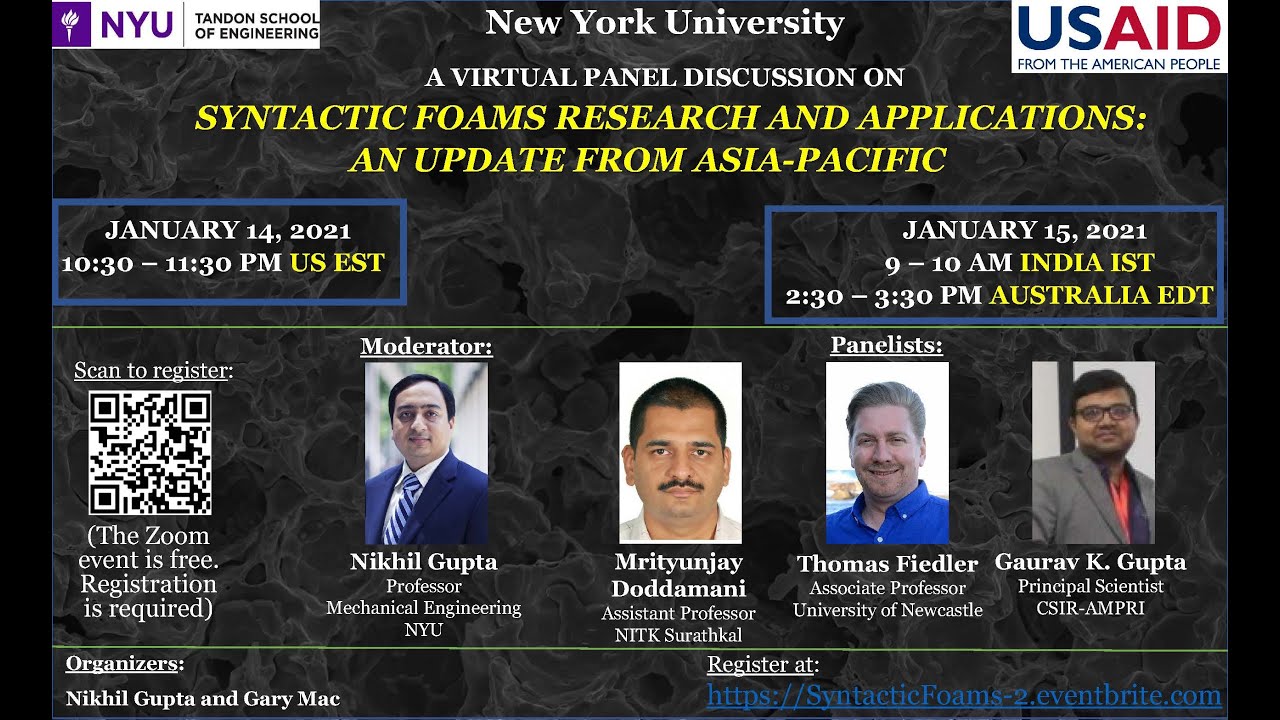 NYU TANDON SCHOOL OF ENGINEERING

New York University

USAID FROM THE AMERICAN PEOPLE

A VIRTUAL PANEL DISCUSSION ON

SYNTACTIC FOAMS RESEARCH AND APPLICATIONS: AN UPDATE FROM ASIA-PACIFIC

JANUARY 14, 2021
10:30 – 11:30 PM US EST

JANUARY 15, 2021
9 – 10 AM INDIA IST
2:30 – 3:30 PM AUSTRALIA EDT

Scan to register:

(The Zoom event is free. Registration is required)

Moderator:

Nikhil Gupta
Professor
Mechanical Engineering
NYU

Panelists:

Mrityunjay Doddamani
Assistant Professor
NITK Surathkal

Thomas Fiedler
Associate Professor
University of Newcastle

Gaurav K. Gupta
Principal Scientist
CSIR-AMPRI

Organizers:
Nikhil Gupta and Gary Mac

Register at:
https://SyntacticFoams-2.eventbrite.com